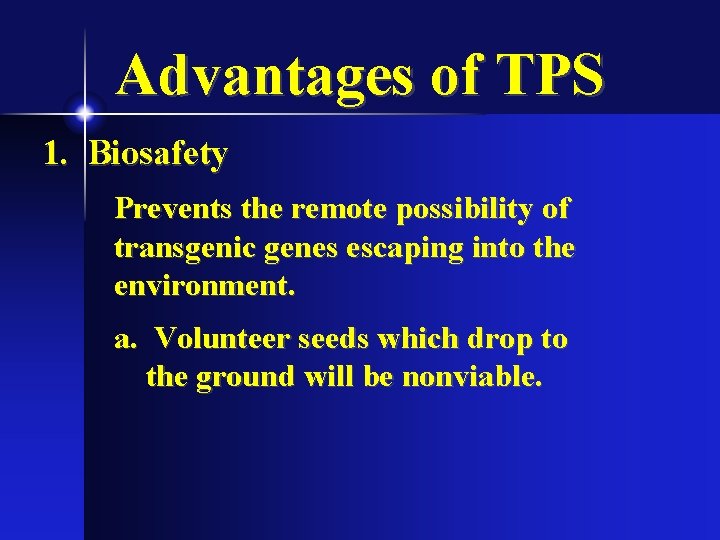 Advantages of TPS

1. Biosafety

Prevents the remote possibility of transgenic genes escaping into the environment.

a. Volunteer seeds which drop to the ground will be nonviable.